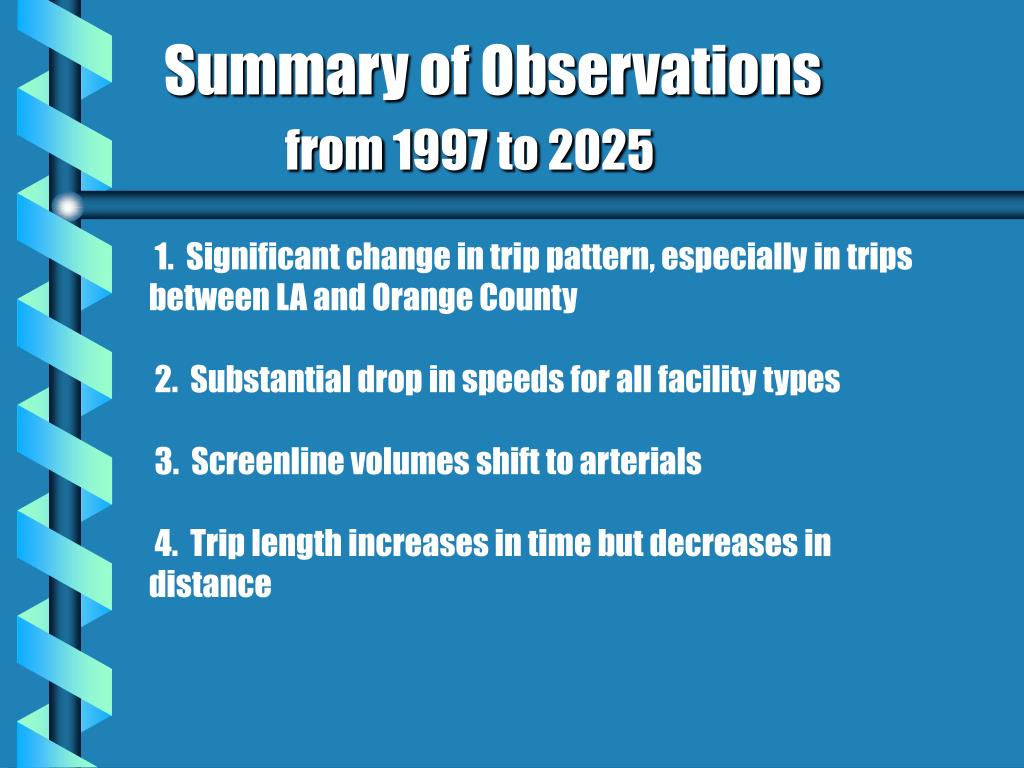 Summary of Observations
from 1997 to 2025

1. Significant change in trip pattern, especially in trips between LA and Orange County

2. Substantial drop in speeds for all facility types

3. Screenline volumes shift to arterials

4. Trip length increases in time but decreases in distance